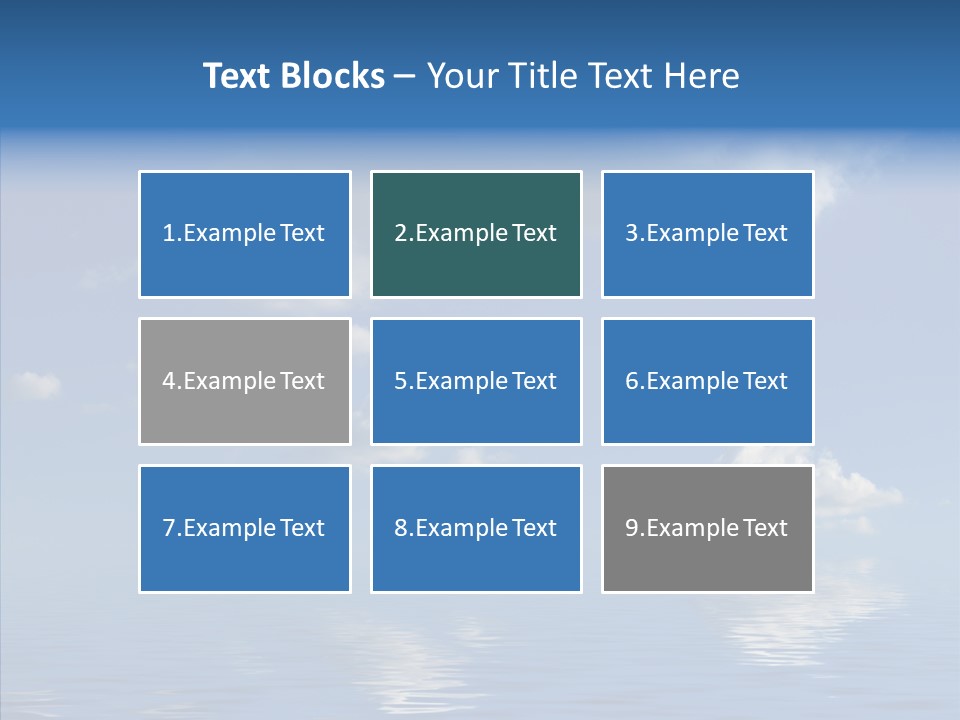 Text Blocks – Your Title Text Here

1.Example Text

2.Example Text

3.Example Text

4.Example Text

5.Example Text

6.Example Text

7.Example Text

8.Example Text

9.Example Text